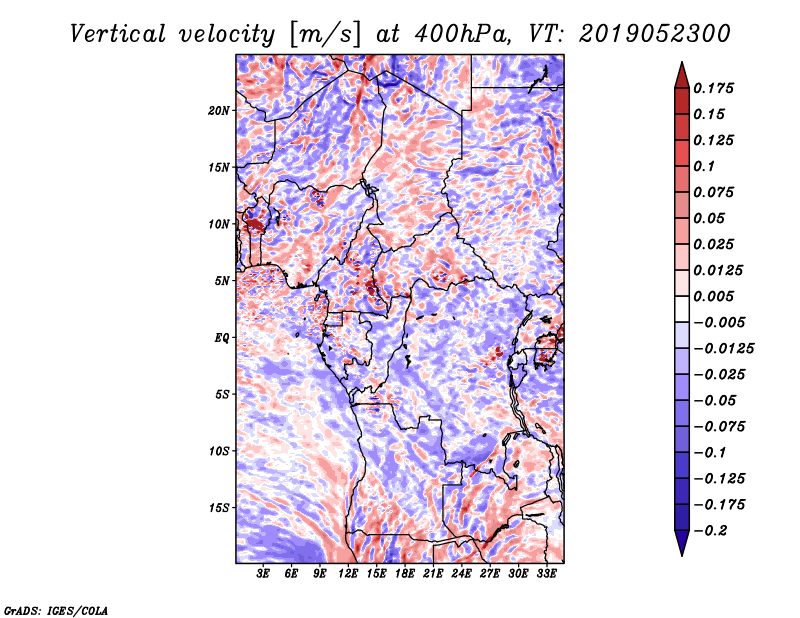 Vertical velocity [m/s] at 400hPa, VT: 2019052300

20N
15N
10N
5N
EQ
5S
10S
15S

3E 6E 9E 12E 15E 18E 21E 24E 27E 30E 33E

0.175
0.15
0.125
0.1
0.075
0.05
0.025
0.0125
0.005
−0.005
−0.0125
−0.025
−0.05
−0.075
−0.1
−0.125
−0.175
−0.2

GrADS: IGES/COLA